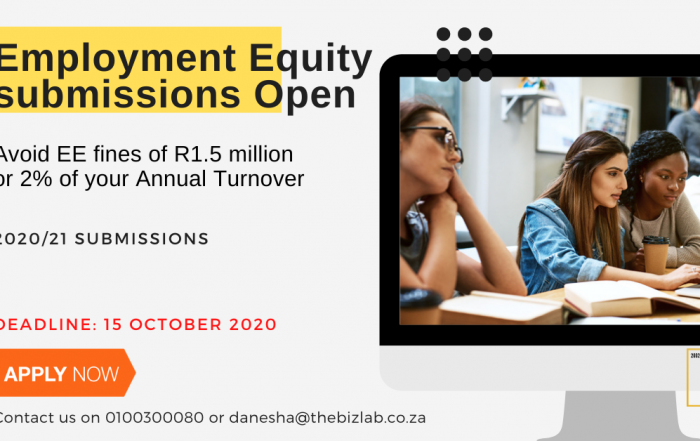 Employment Equity submissions Open

Avoid EE fines of R1.5 million or 2% of your Annual Turnover

2020/21 SUBMISSIONS

DEADLINE: 15 OCTOBER 2020

APPLY NOW

Contact us on 0100300080 or danesha@thebizlab.co.za